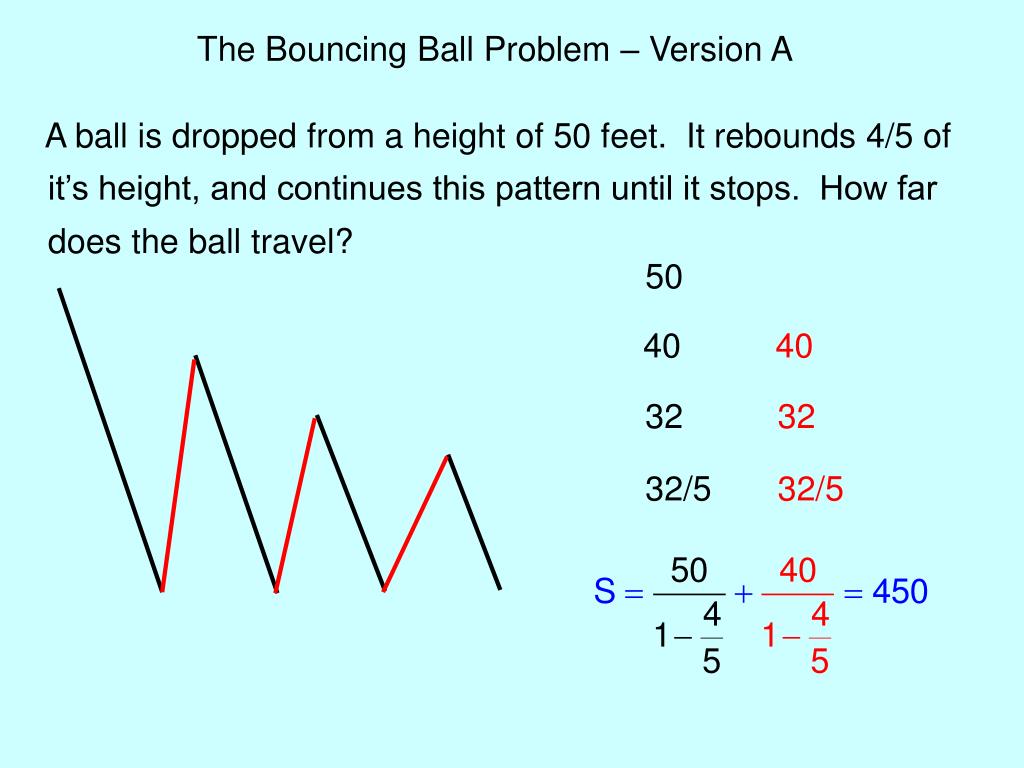 The Bouncing Ball Problem – Version A

A ball is dropped from a height of 50 feet. It rebounds 4/5 of it’s height, and continues this pattern until it stops. How far does the ball travel?

50

40 40

32 32

32/5 32/5

$S = \frac{50}{1-\frac{4}{5}} + \frac{40}{1-\frac{4}{5}} = 450$